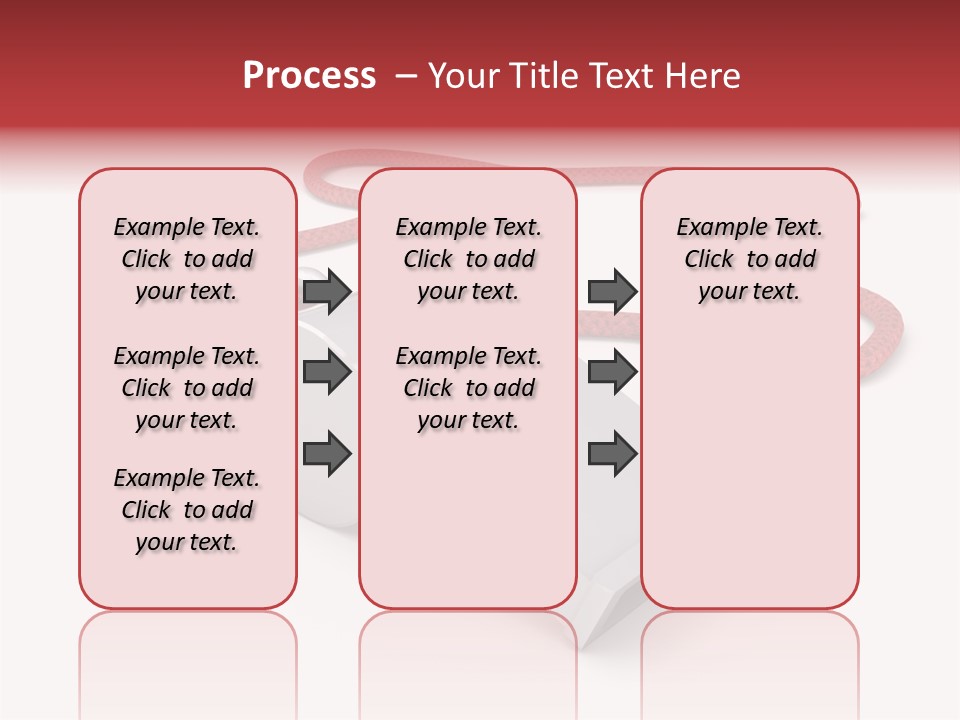 Process – Your Title Text Here

Example Text. Click to add your text.

Example Text. Click to add your text.

Example Text. Click to add your text.

Example Text. Click to add your text.

Example Text. Click to add your text.

Example Text. Click to add your text.